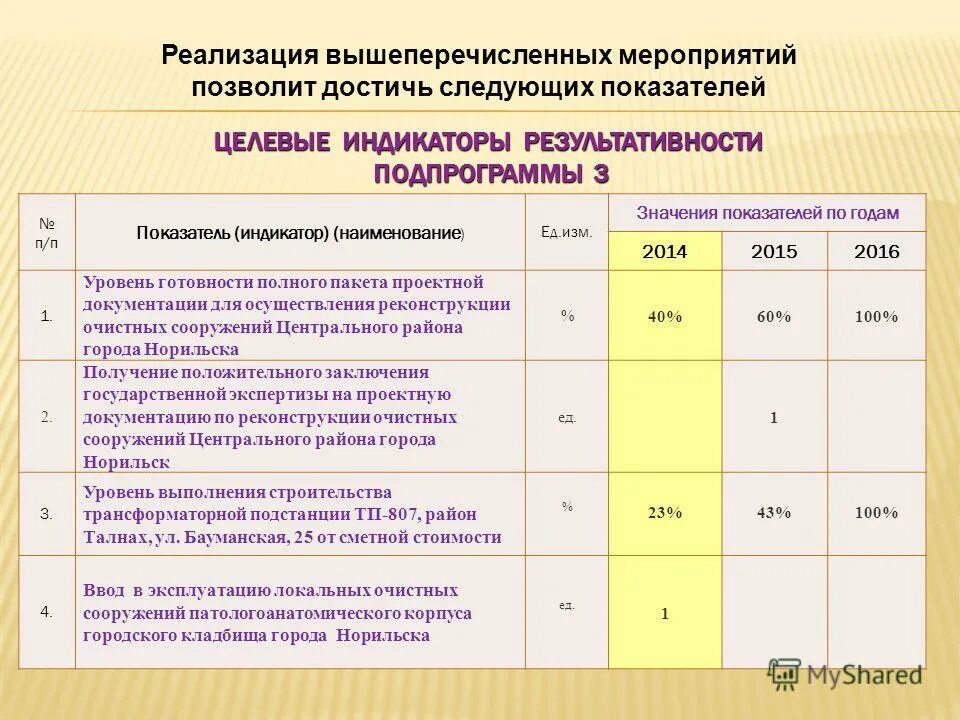 Реализация вышеперечисленных мероприятий позволит достичь следующих показателей

ЦЕЛЕВЫЕ ИНДИКАТОРЫ РЕЗУЛЬТАТИВНОСТИ ПОДПРОГРАММЫ 3

| № п/п | Показатель (индикатор) (наименование) | Ед.изм. | Значения показателей по годам | | |
|---|---|---|---|---|---|
| | | | 2014 | 2015 | 2016 |
| 1. | Уровень готовности полного пакета проектной документации для осуществления реконструкции очистных сооружений Центрального района города Норильска | % | 40% | 60% | 100% |
| 2. | Получение положительного заключения государственной экспертизы на проектную документацию по реконструкции очистных сооружений Центрального района города Норильск | ед. | | 1 | |
| 3. | Уровень выполнения строительства трансформаторной подстанции ТП-807, район Талнах, ул. Бауманская, 25 от сметной стоимости | % | 23% | 43% | 100% |
| 4. | Ввод в эксплуатацию локальных очистных сооружений патологоанатомического корпуса городского кладбища города Норильска | ед. | 1 | | |

MyShared